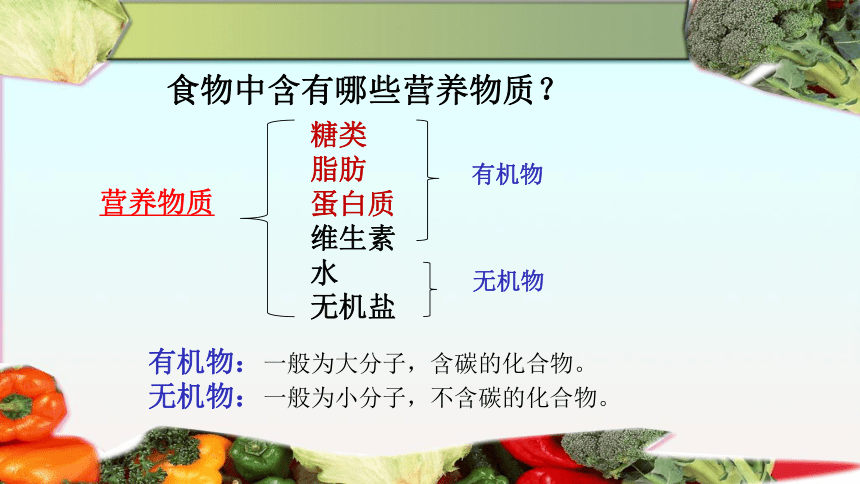 食物中含有哪些营养物质？

营养物质

糖类
脂肪
蛋白质
维生素
水
无机盐

有机物

无机物

有机物：一般为大分子，含碳的化合物。
无机物：一般为小分子，不含碳的化合物。